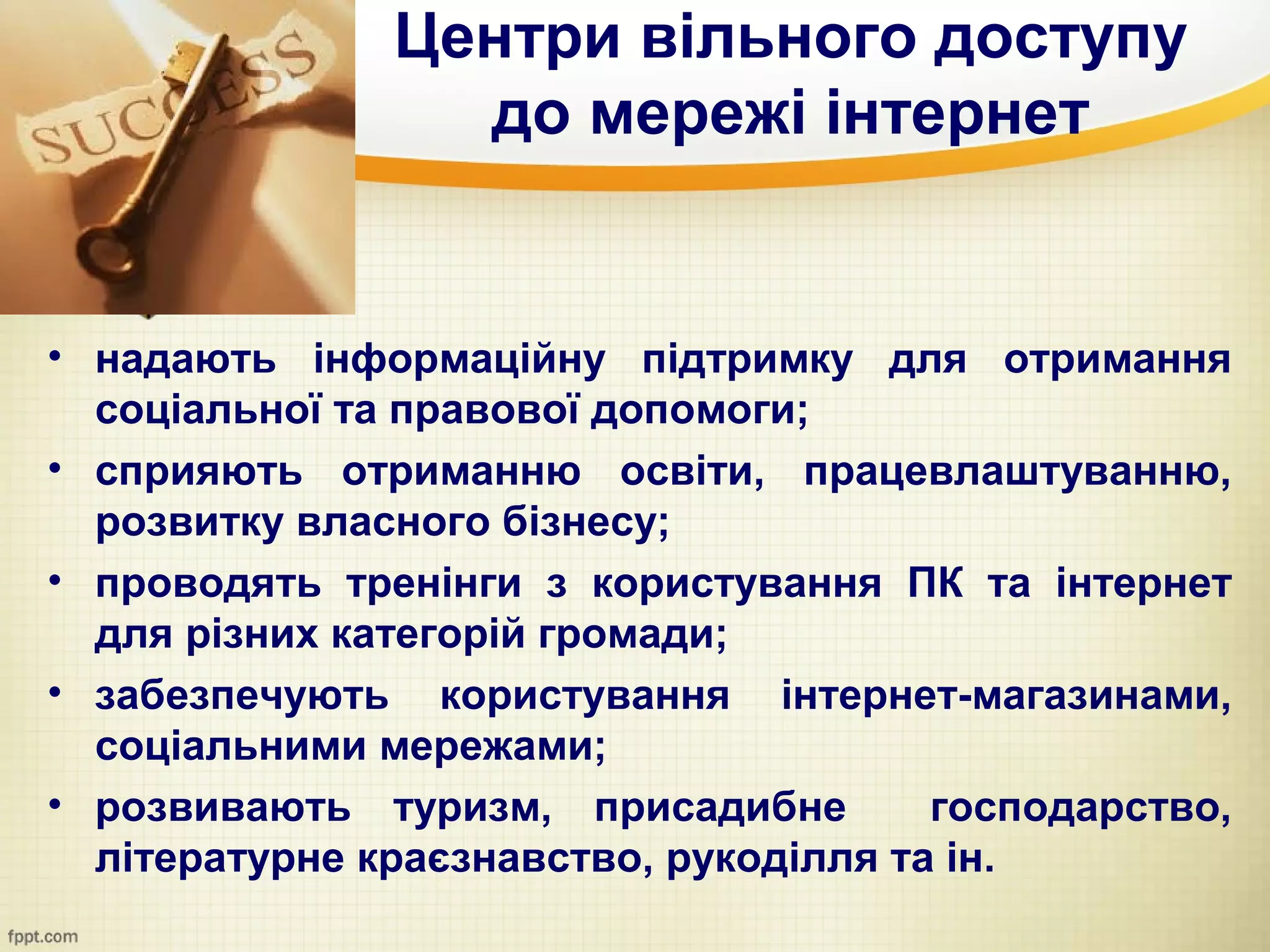 SUCCESS

Центри вільного доступу до мережі інтернет

• надають інформаційну підтримку для отримання соціальної та правової допомоги;
• сприяють отриманню освіти, працевлаштуванню, розвитку власного бізнесу;
• проводять тренінги з користування ПК та інтернет для різних категорій громади;
• забезпечують користування інтернет-магазинами, соціальними мережами;
• розвивають туризм, присадибне господарство, літературне краєзнавство, рукоділля та ін.

fppt.com